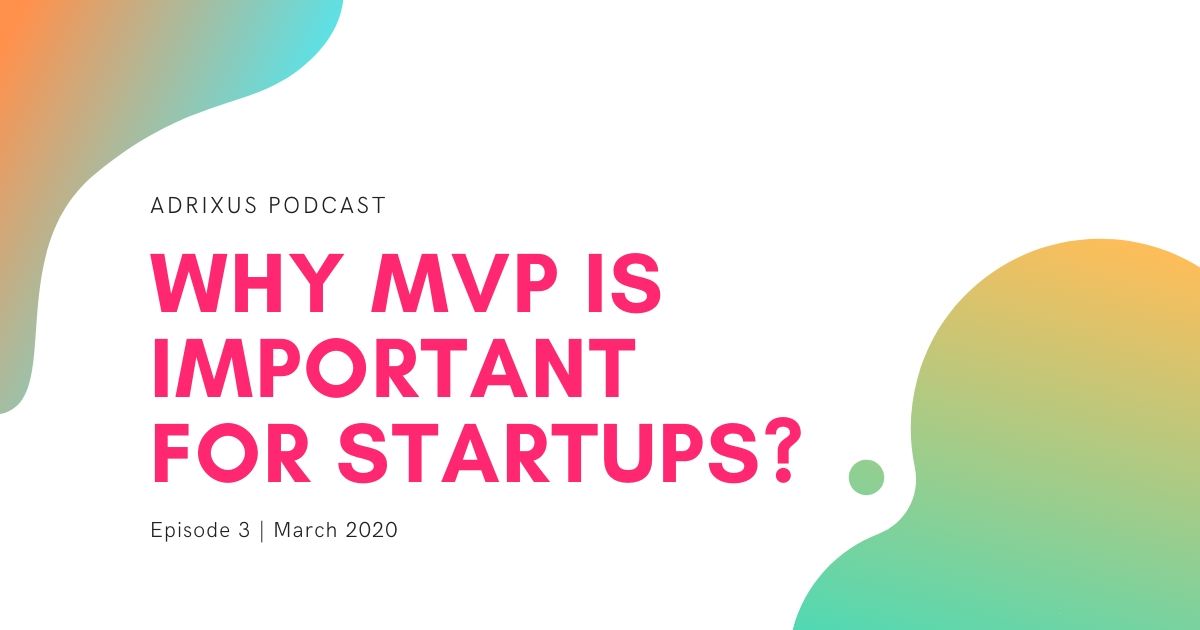 ADRIXUS PODCAST

WHY MVP IS IMPORTANT FOR STARTUPS?

Episode 3 | March 2020